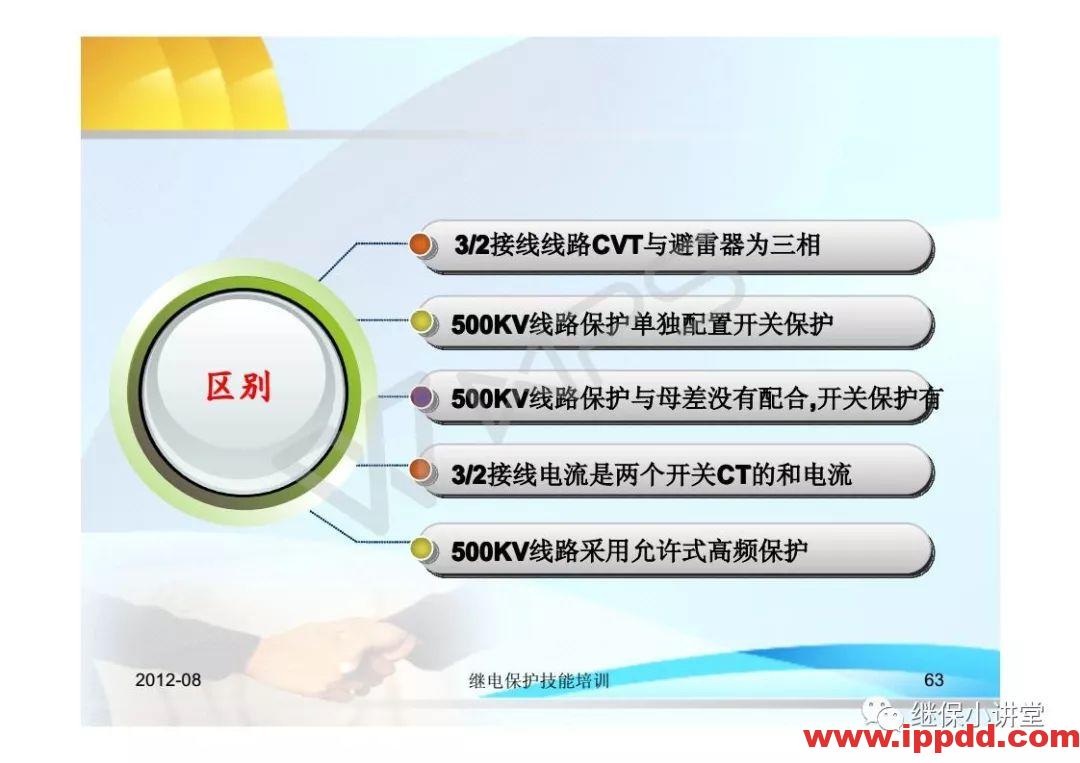 区别

3/2接线线路CVT与避雷器为三相

500KV线路保护单独配置开关保护

500KV线路保护与母差没有配合,开关保护有

3/2接线电流是两个开关CT的和电流

500KV线路采用允许式高频保护

2012-08

继电保护技能培训

63

继保小讲堂

www.ippdd.com